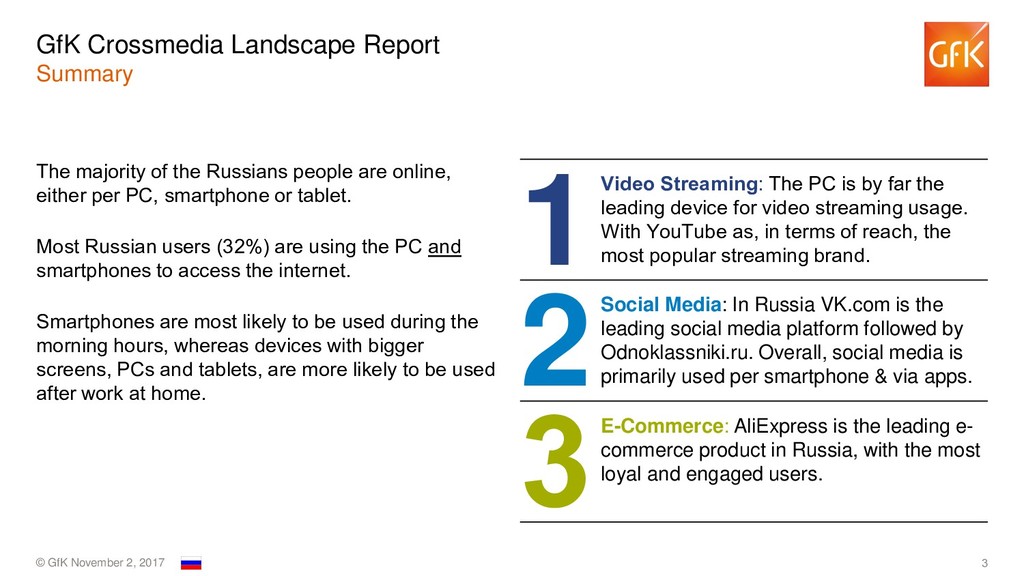 GfK Crossmedia Landscape Report
Summary

GfK

The majority of the Russians people are online, either per PC, smartphone or tablet.

Most Russian users (32%) are using the PC and smartphones to access the internet.

Smartphones are most likely to be used during the morning hours, whereas devices with bigger screens, PCs and tablets, are more likely to be used after work at home.

1 Video Streaming: The PC is by far the leading device for video streaming usage. With YouTube as, in terms of reach, the most popular streaming brand.

2 Social Media: In Russia VK.com is the leading social media platform followed by Odnoklassniki.ru. Overall, social media is primarily used per smartphone & via apps.

3 E-Commerce: AliExpress is the leading e-commerce product in Russia, with the most loyal and engaged users.

© GfK November 2, 2017

3